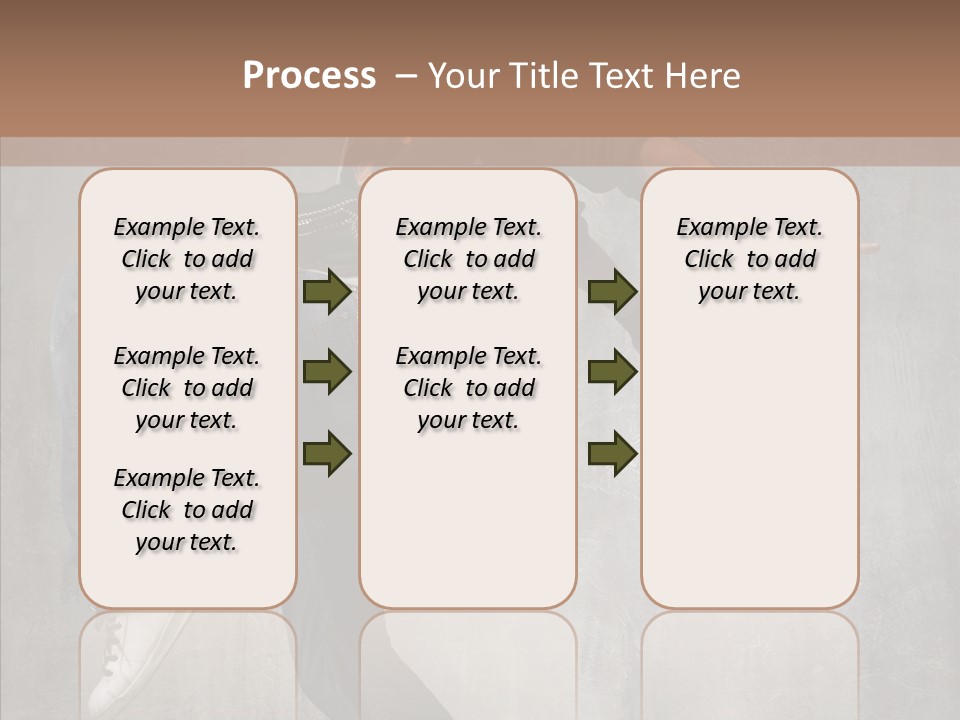 Process – Your Title Text Here

Example Text. Click to add your text.

Example Text. Click to add your text.

Example Text. Click to add your text.

Example Text. Click to add your text.

Example Text. Click to add your text.

Example Text. Click to add your text.